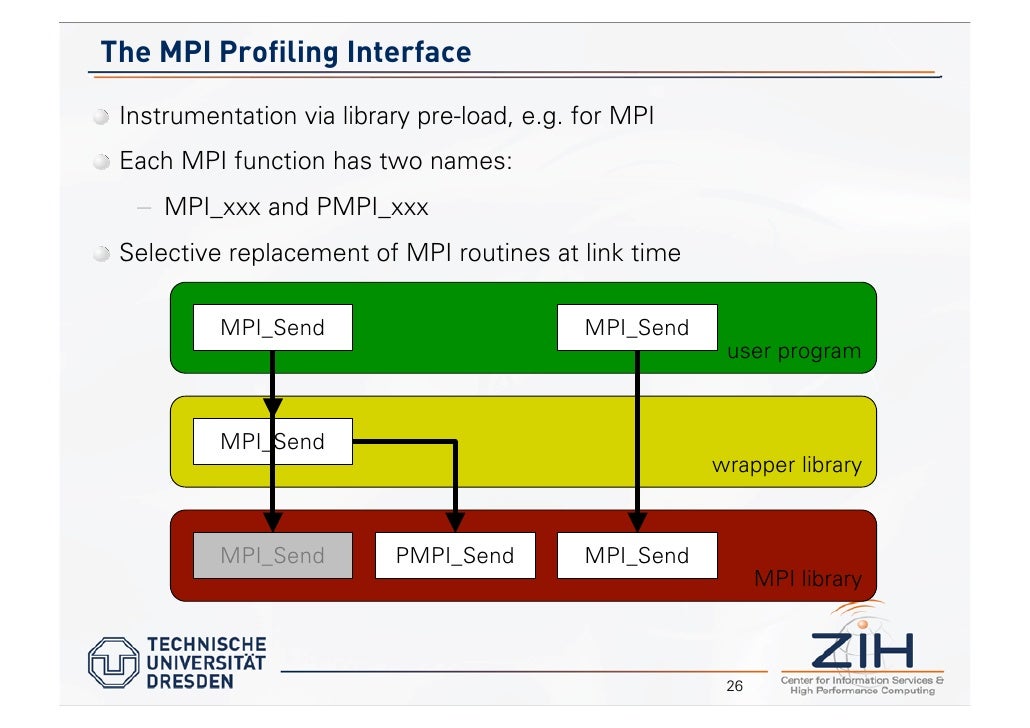 The MPI Profiling Interface

Instrumentation via library pre-load, e.g. for MPI

Each MPI function has two names:

– MPI_xxx and PMPI_xxx

Selective replacement of MPI routines at link time

MPI_Send

MPI_Send

user program

MPI_Send

wrapper library

MPI_Send

PMPI_Send

MPI_Send

MPI library

TECHNISCHE UNIVERSITÄT DRESDEN

26

ZIH

Center for Information Services & High Performance Computing